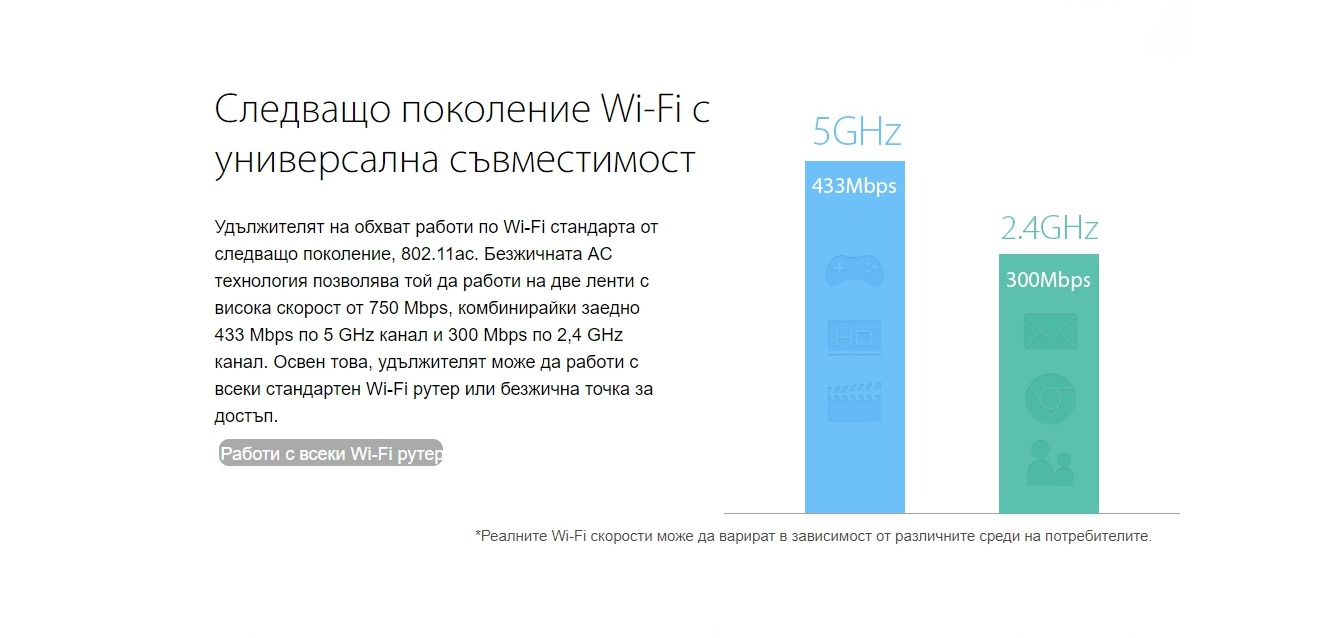 Следващо поколение Wi-Fi с универсална съвместимост

Удължителят на обхват работи по Wi-Fi стандарта от следващо поколение, 802.11ac. Безжичната AC технология позволява той да работи на две ленти с висока скорост от 750 Mbps, комбинирайки заедно 433 Mbps по 5 GHz канал и 300 Mbps по 2,4 GHz канал. Освен това, удължителят може да работи с всеки стандартен Wi-Fi рутер или безжична точка за достъп.

Работи с всеки Wi-Fi рутер

5GHz

433Mbps

HD

2.4GHz

300Mbps

*Реалните Wi-Fi скорости може да варират в зависимост от различните среди на потребителите.